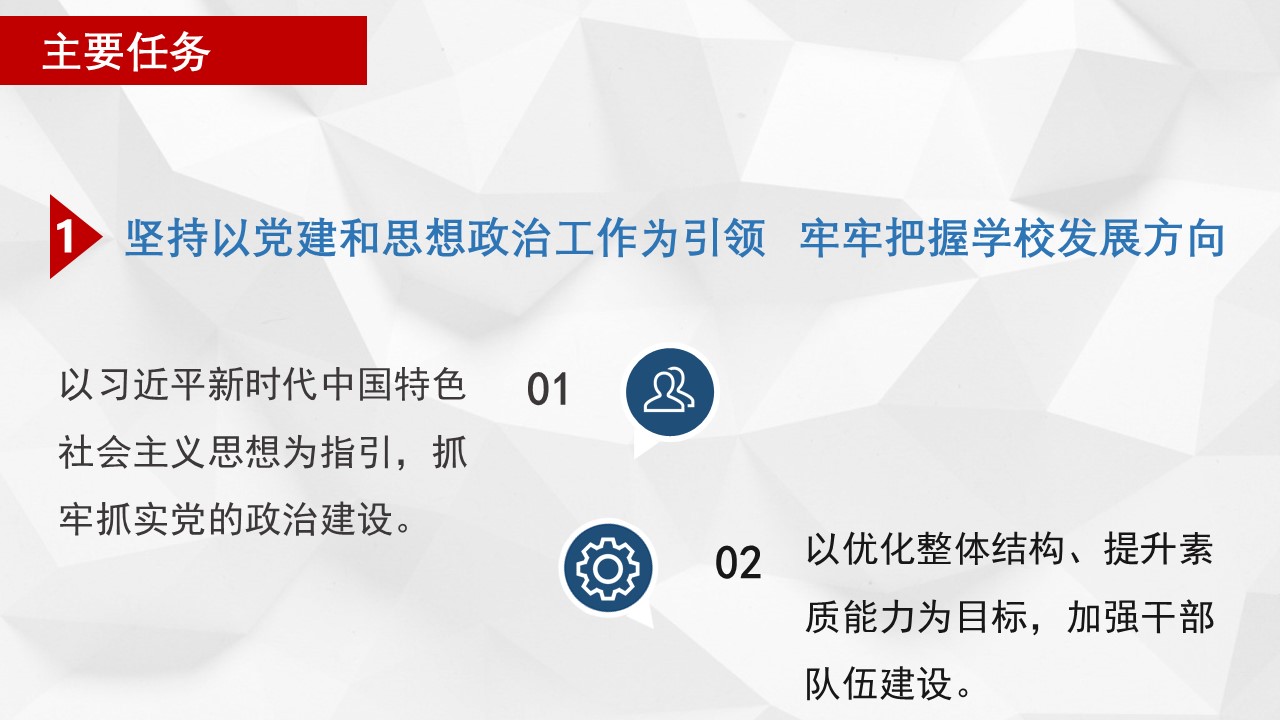 主要任务

1 坚持以党建和思想政治工作为引领 牢牢把握学校发展方向

以习近平新时代中国特色社会主义思想为指引，抓牢抓实党的政治建设。

01

02

以优化整体结构、提升素质能力为目标，加强干部队伍建设。